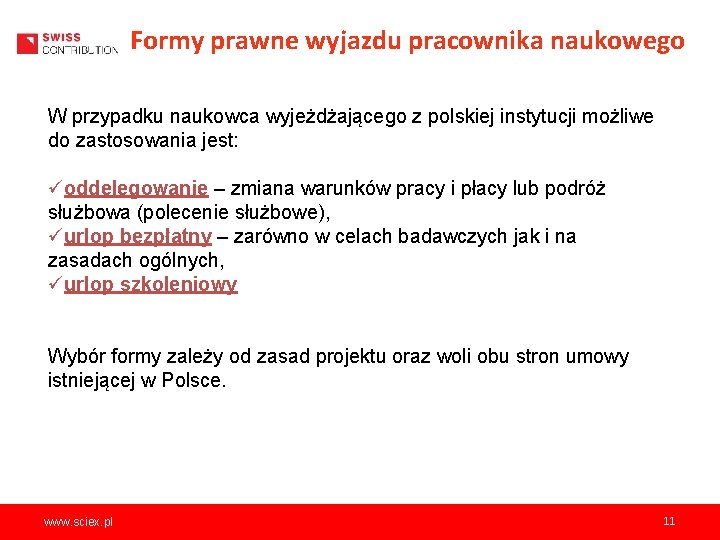 SWISS CONTRIBUTION

Formy prawne wyjazdu pracownika naukowego

W przypadku naukowca wyjeżdżającego z polskiej instytucji możliwe do zastosowania jest:

✓oddelegowanie – zmiana warunków pracy i płacy lub podróż służbowa (polecenie służbowe),
✓urlop bezpłatny – zarówno w celach badawczych jak i na zasadach ogólnych,
✓urlop szkoleniowy

Wybór formy zależy od zasad projektu oraz woli obu stron umowy istniejącej w Polsce.

www.sciex.pl

11